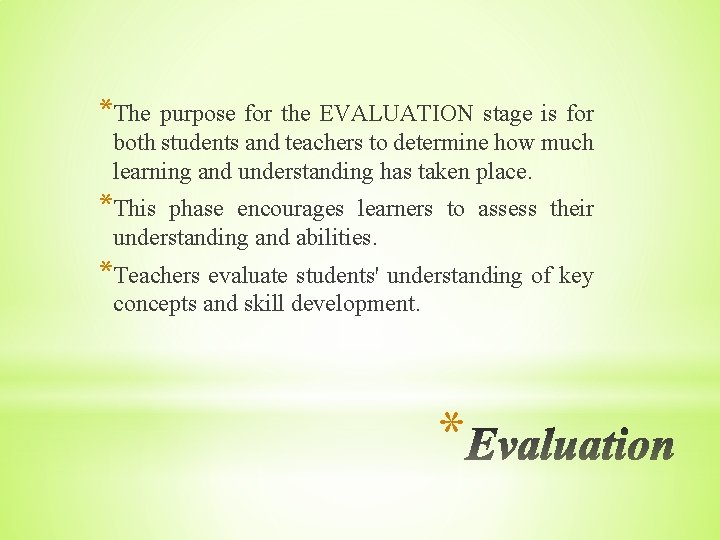 *The purpose for the EVALUATION stage is for both students and teachers to determine how much learning and understanding has taken place.

*This phase encourages learners to assess their understanding and abilities.

*Teachers evaluate students' understanding of key concepts and skill development.

*Evaluation